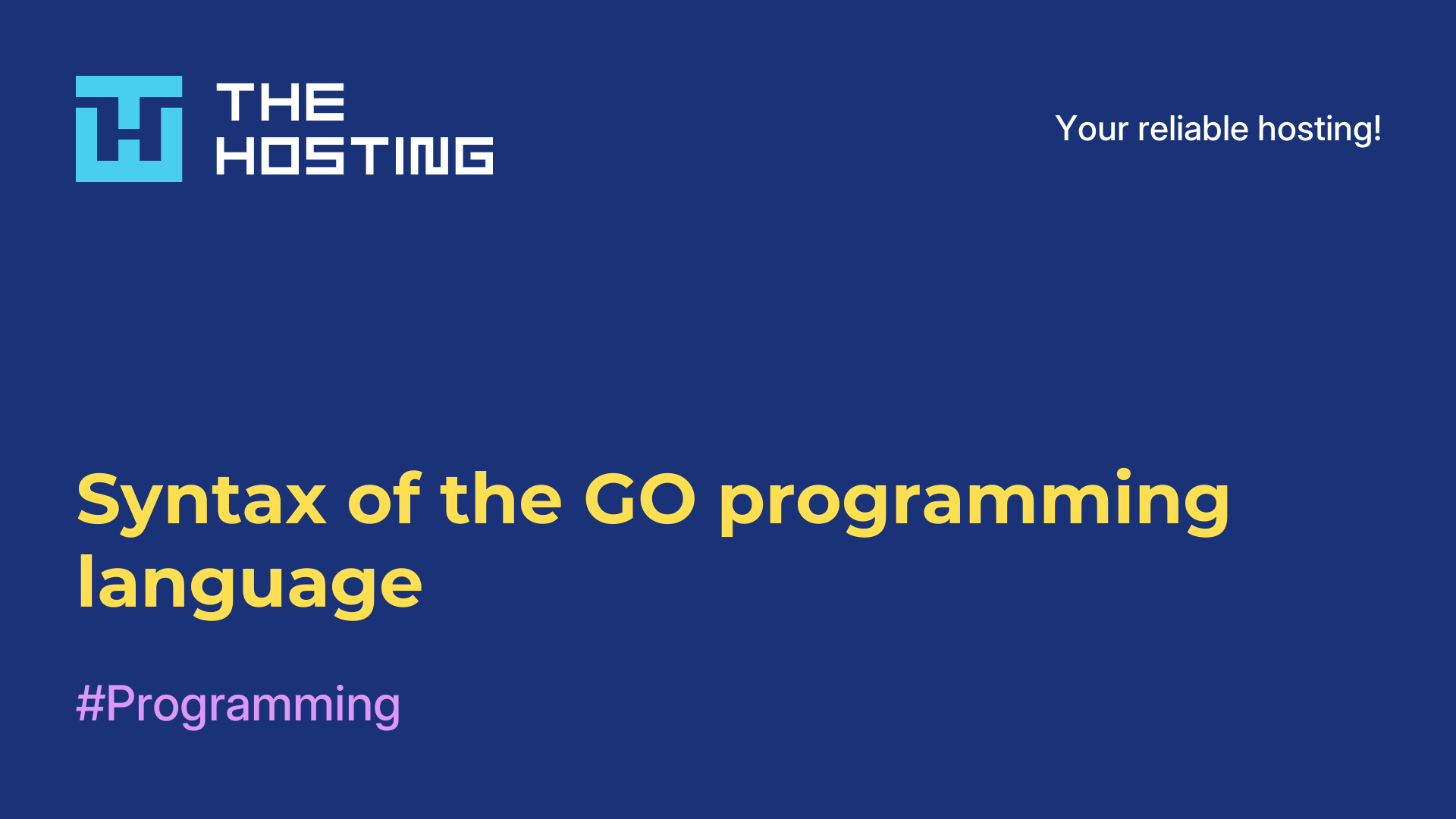 THE HOSTING

Your reliable hosting!

Syntax of the GO programming language

#Programming